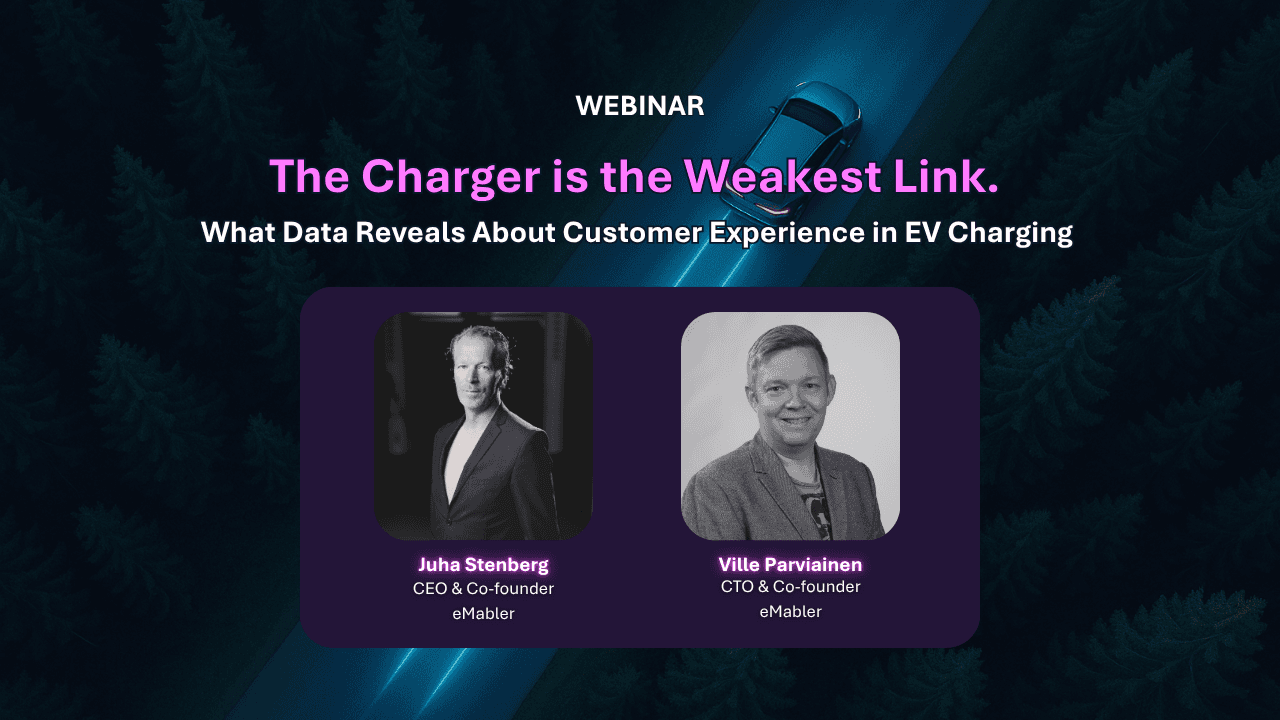 WEBINAR

The Charger is the Weakest Link.

What Data Reveals About Customer Experience in EV Charging

Juha Stenberg
CEO & Co-founder
eMabler

Ville Parviainen
CTO & Co-founder
eMabler